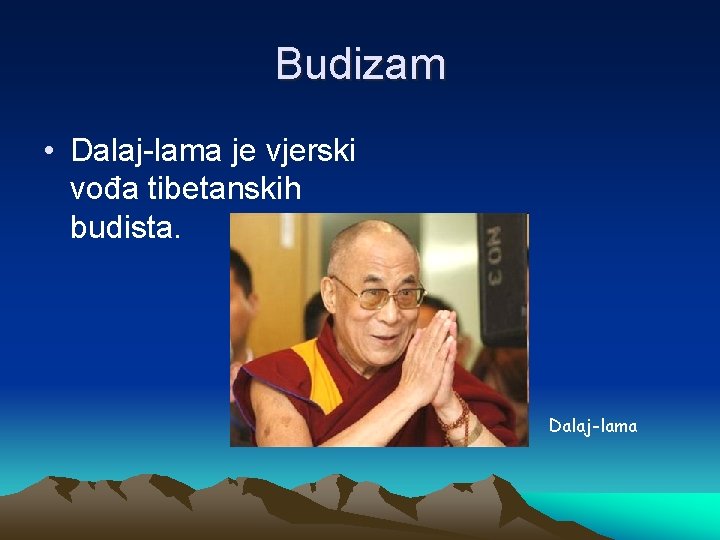 Budizam

• Dalaj-lama je vjerski vođa tibetanskih budista.

NO 3

Dalaj-lama